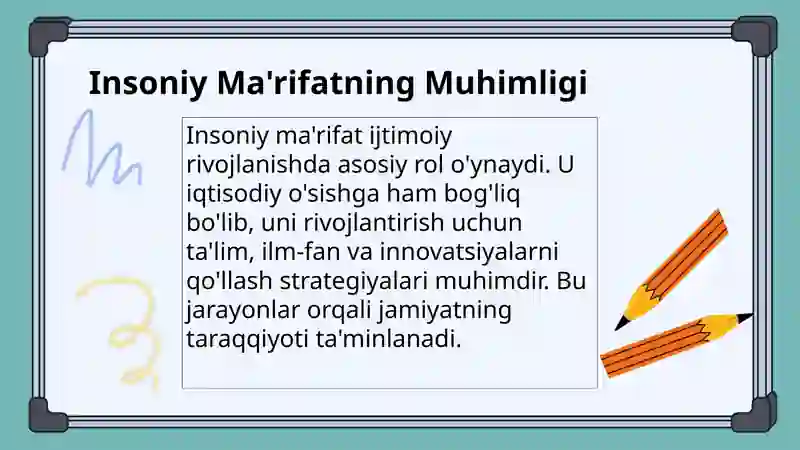 Insoniy Ma'rifatning Muhimligi

Insoniy ma'rifat ijtimoiy rivojlanishda asosiy rol o'ynaydi. U iqtisodiy o'sishga ham bog'liq bo'lib, uni rivojlantirish uchun ta'lim, ilm-fan va innovatsiyalarni qo'llash strategiyalari muhimdir. Bu jarayonlar orqali jamiyatning taraqqiyoti ta'minlanadi.